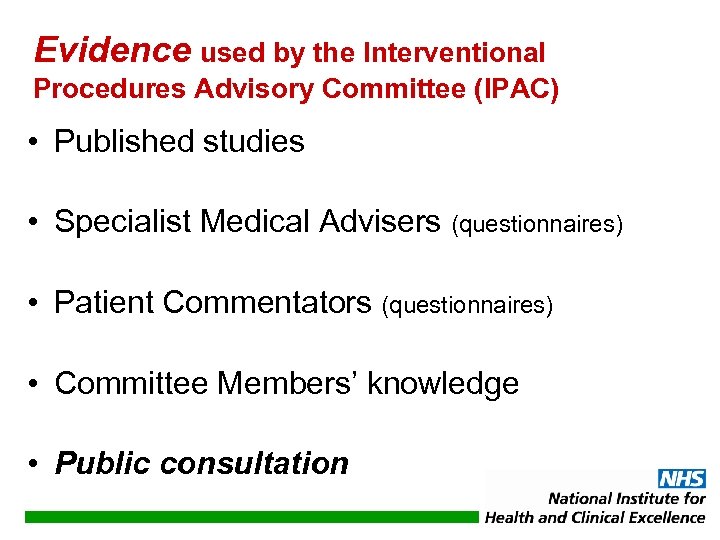 Evidence used by the Interventional Procedures Advisory Committee (IPAC)

• Published studies

• Specialist Medical Advisers (questionnaires)

• Patient Commentators (questionnaires)

• Committee Members' knowledge

• Public consultation

NHS
National Institute for Health and Clinical Excellence